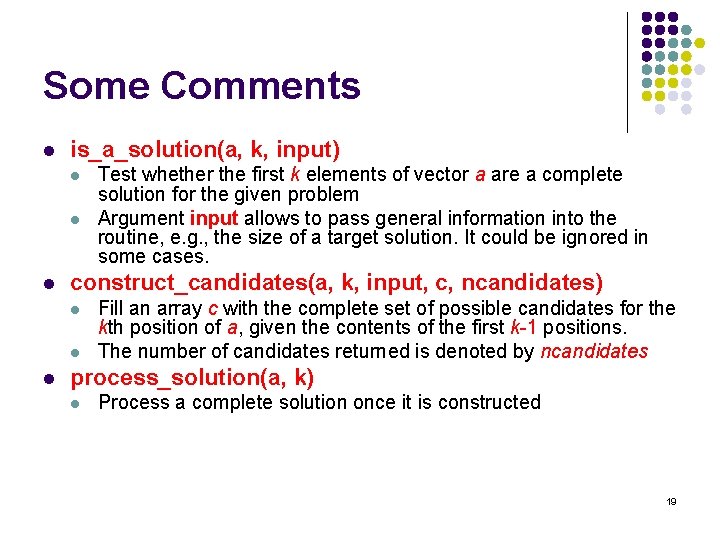 Some Comments

- is_a_solution(a, k, input)
  - Test whether the first k elements of vector a are a complete solution for the given problem
  - Argument input allows to pass general information into the routine, e.g., the size of a target solution. It could be ignored in some cases.
- construct_candidates(a, k, input, c, ncandidates)
  - Fill an array c with the complete set of possible candidates for the kth position of a, given the contents of the first k-1 positions.
  - The number of candidates returned is denoted by ncandidates
- process_solution(a, k)
  - Process a complete solution once it is constructed

19